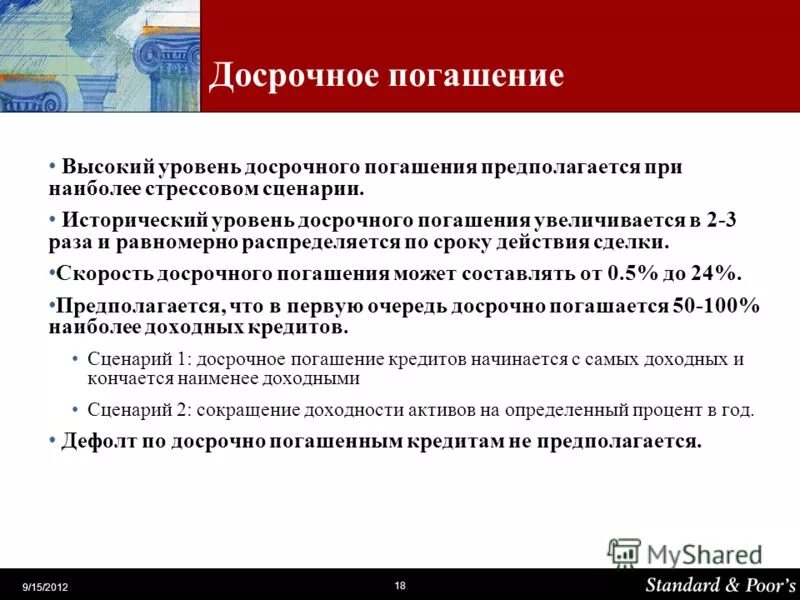 Досрочное погашение

• Высокий уровень досрочного погашения предполагается при наиболее стрессовом сценарии.

• Исторический уровень досрочного погашения увеличивается в 2-3 раза и равномерно распределяется по сроку действия сделки.

•Скорость досрочного погашения может составлять от 0.5% до 24%.

•Предполагается, что в первую очередь досрочно погашается 50-100% наиболее доходных кредитов.

• Сценарий 1: досрочное погашение кредитов начинается с самых доходных и кончается наименее доходными

• Сценарий 2: сокращение доходности активов на определенный процент в год.

• Дефолт по досрочно погашенным кредитам не предполагается.

MyShared

9/15/2012

18

Standard & Poor's